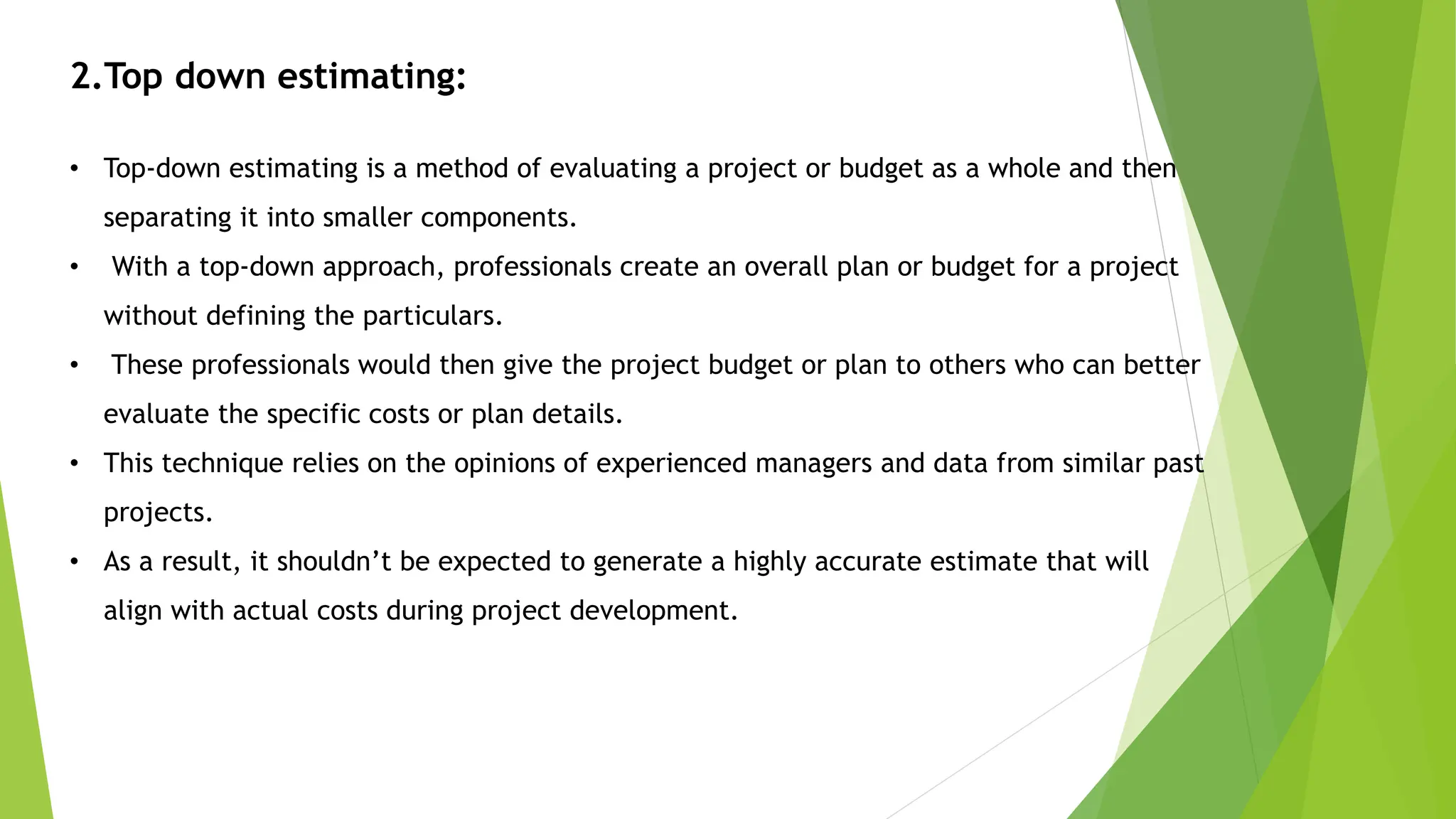 2.Top down estimating:

• Top-down estimating is a method of evaluating a project or budget as a whole and then separating it into smaller components.

• With a top-down approach, professionals create an overall plan or budget for a project without defining the particulars.

• These professionals would then give the project budget or plan to others who can better evaluate the specific costs or plan details.

• This technique relies on the opinions of experienced managers and data from similar past projects.

• As a result, it shouldn't be expected to generate a highly accurate estimate that will align with actual costs during project development.